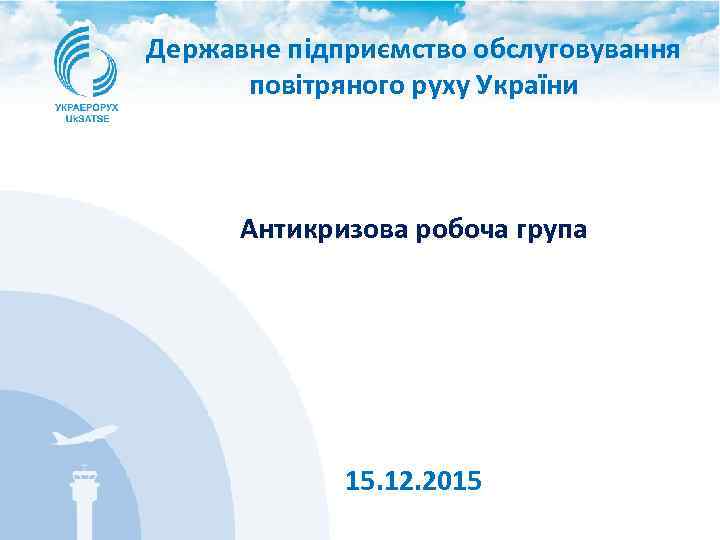 УКРАЕРОРУХ
UkSATSE

Державне підприємство обслуговування повітряного руху України

Антикризова робоча група

15.12.2015